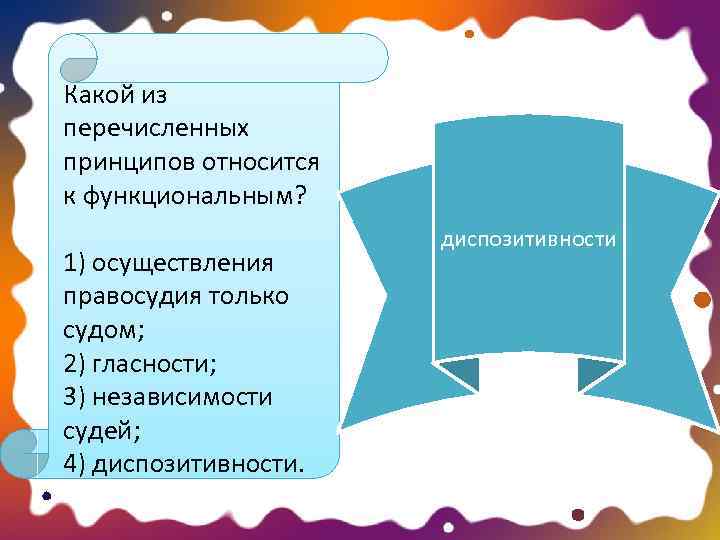 Какой из перечисленных принципов относится к функциональным?

1) осуществления правосудия только судом;
2) гласности;
3) независимости судей;
4) диспозитивности.

диспозитивности